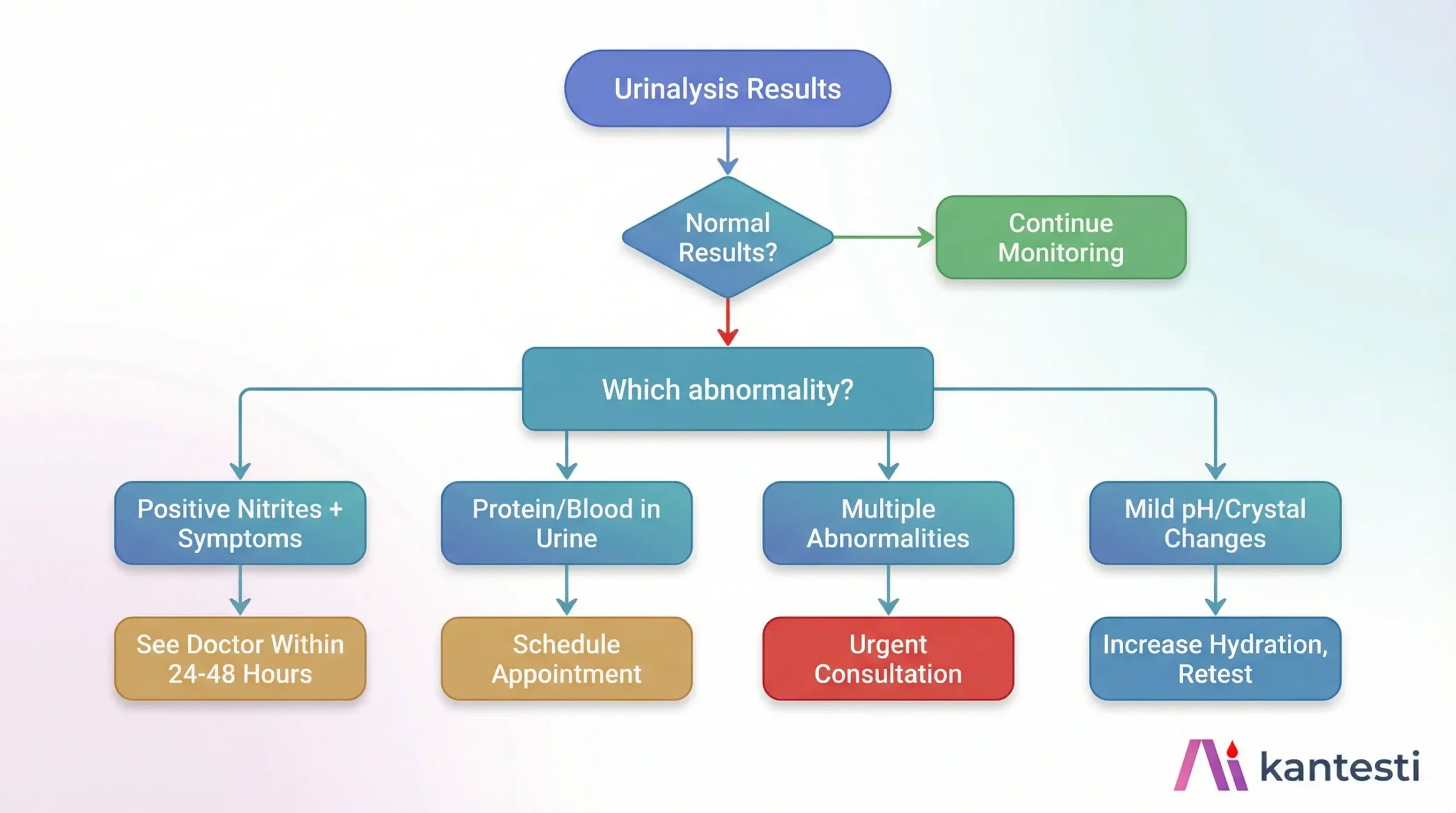 Urinalysis Results

Normal Results?

Continue Monitoring

Which abnormality?

Positive Nitrites + Symptoms

Protein/Blood in Urine

Multiple Abnormalities

Mild pH/Crystal Changes

See Doctor Within 24-48 Hours

Schedule Appointment

Urgent Consultation

Increase Hydration, Retest

kantesti